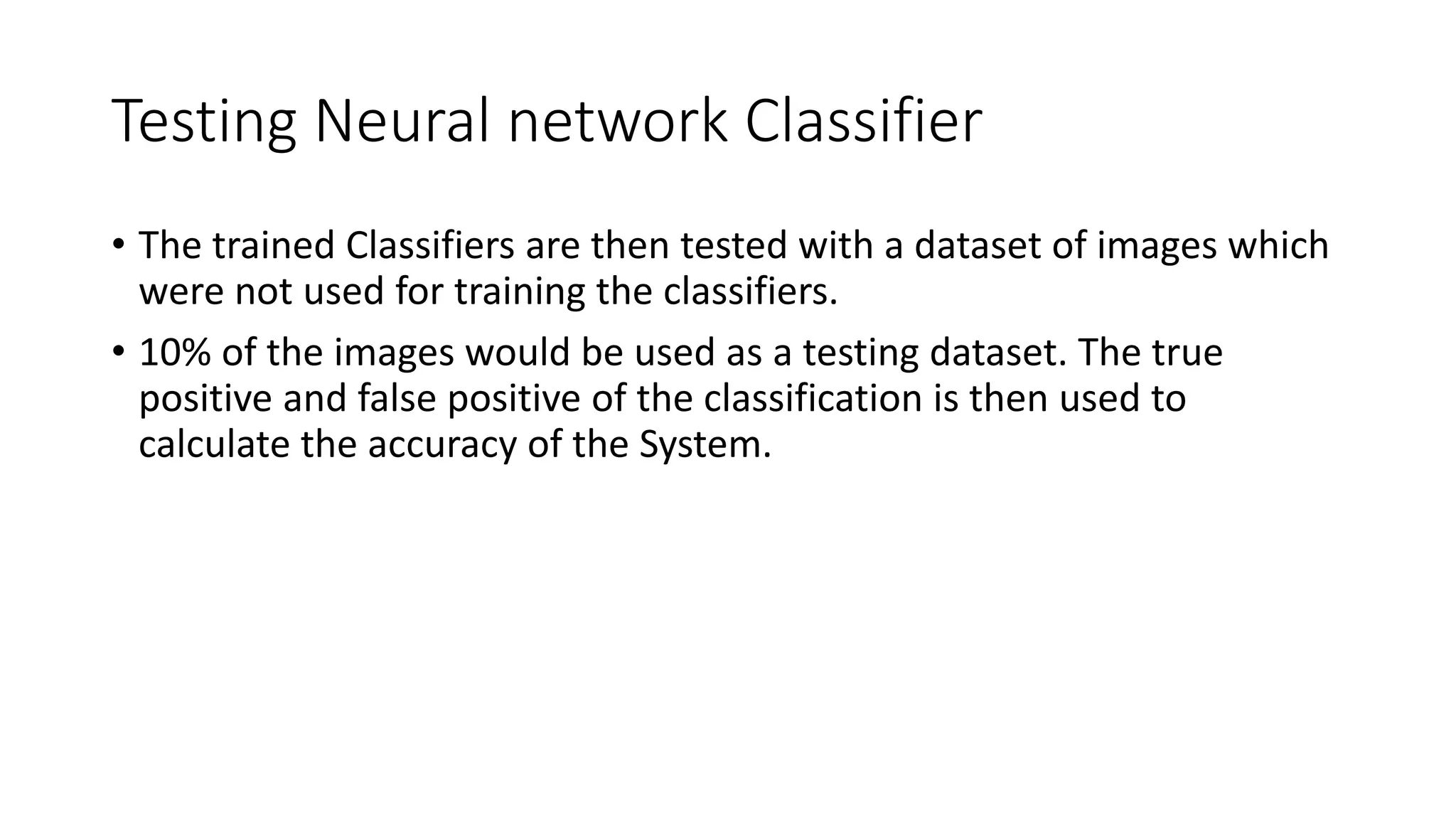 Testing Neural network Classifier

• The trained Classifiers are then tested with a dataset of images which were not used for training the classifiers.

• 10% of the images would be used as a testing dataset. The true positive and false positive of the classification is then used to calculate the accuracy of the System.